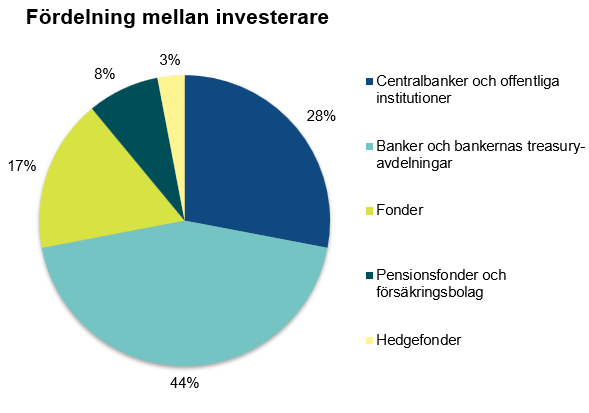 Fördelning mellan investerare

3%

8%

28%

17%

44%

Centralbanker och offentliga institutioner

Banker och bankernas treasury-avdelningar

Fonder

Pensionsfonder och försäkringsbolag

Hedgefonder